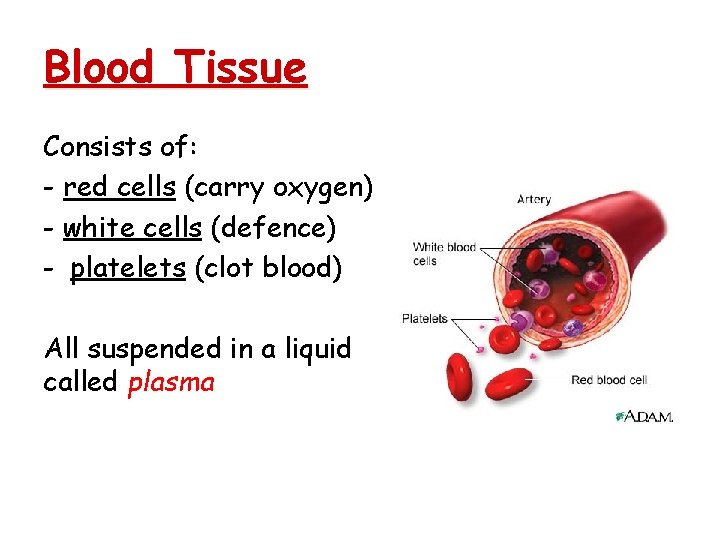 Blood Tissue

Consists of:
- red cells (carry oxygen)
- white cells (defence)
- platelets (clot blood)

All suspended in a liquid called plasma

Artery
White blood cells
Platelets
Red blood cell
A.D.A.M.